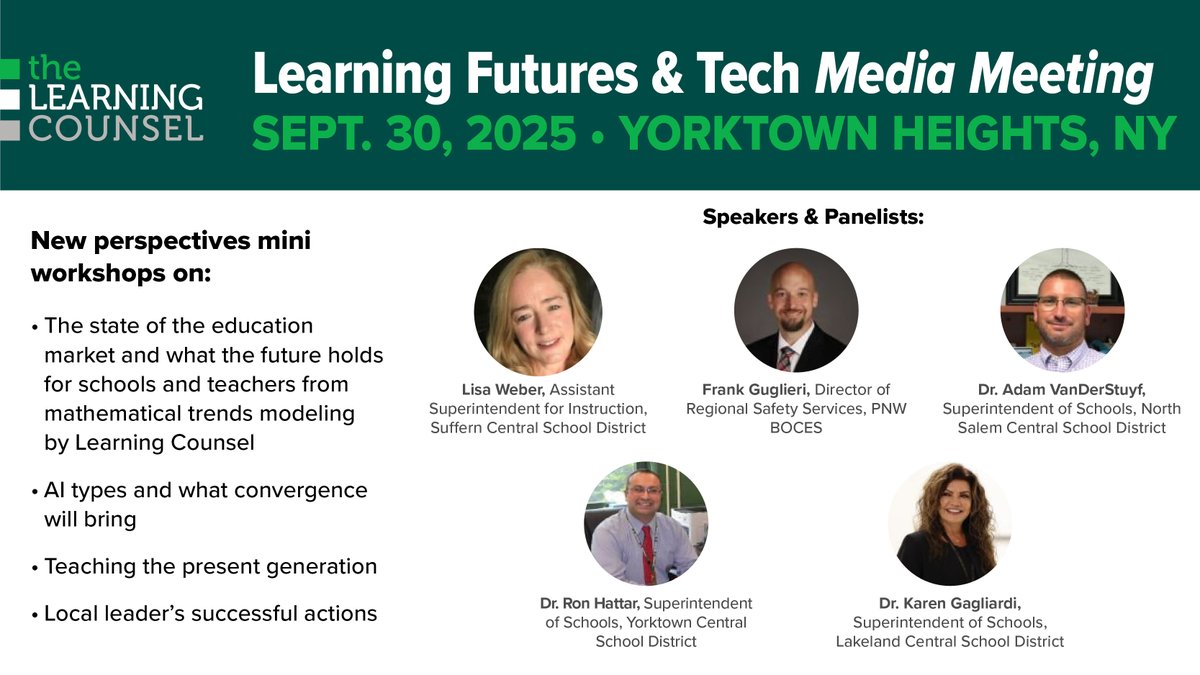 the LEARNING COUNSEL

Learning Futures & Tech Media Meeting
SEPT. 30, 2025 • YORKTOWN HEIGHTS, NY

New perspectives mini workshops on:

• The state of the education market and what the future holds for schools and teachers from mathematical trends modeling by Learning Counsel

• AI types and what convergence will bring

• Teaching the present generation

• Local leader's successful actions

Speakers & Panelists:

Lisa Weber, Assistant Superintendent for Instruction, Suffern Central School District

Frank Guglieri, Director of Regional Safety Services, PNW BOCES

Dr. Adam VanDerStuyf, Superintendent of Schools, North Salem Central School District

Dr. Ron Hattar, Superintendent of Schools, Yorktown Central School District

Dr. Karen Gagliardi, Superintendent of Schools, Lakeland Central School District